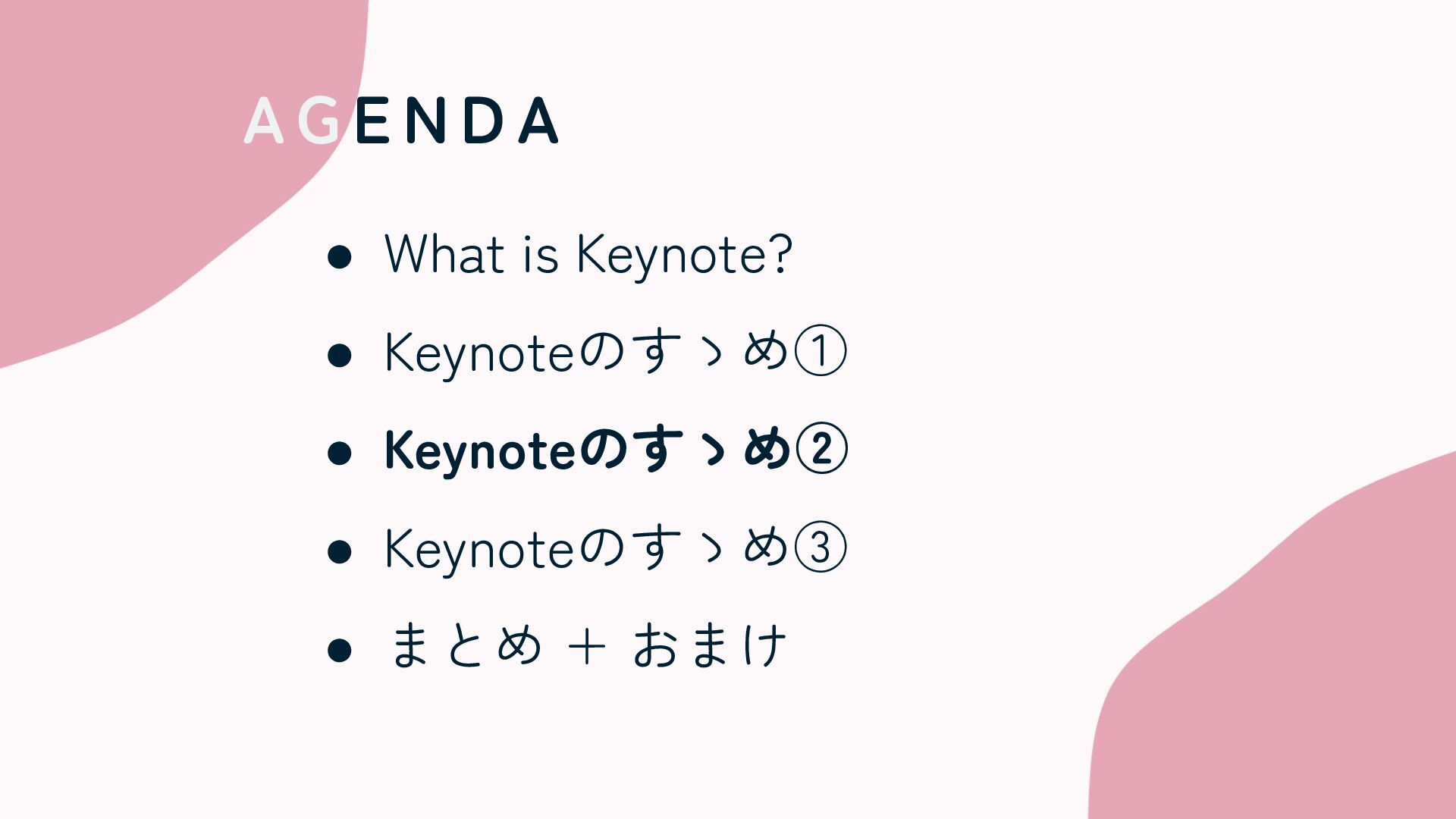 AGENDA

- What is Keynote?
- Keynoteのすゝめ①
- Keynoteのすゝめ②
- Keynoteのすゝめ③
- まとめ + おまけ